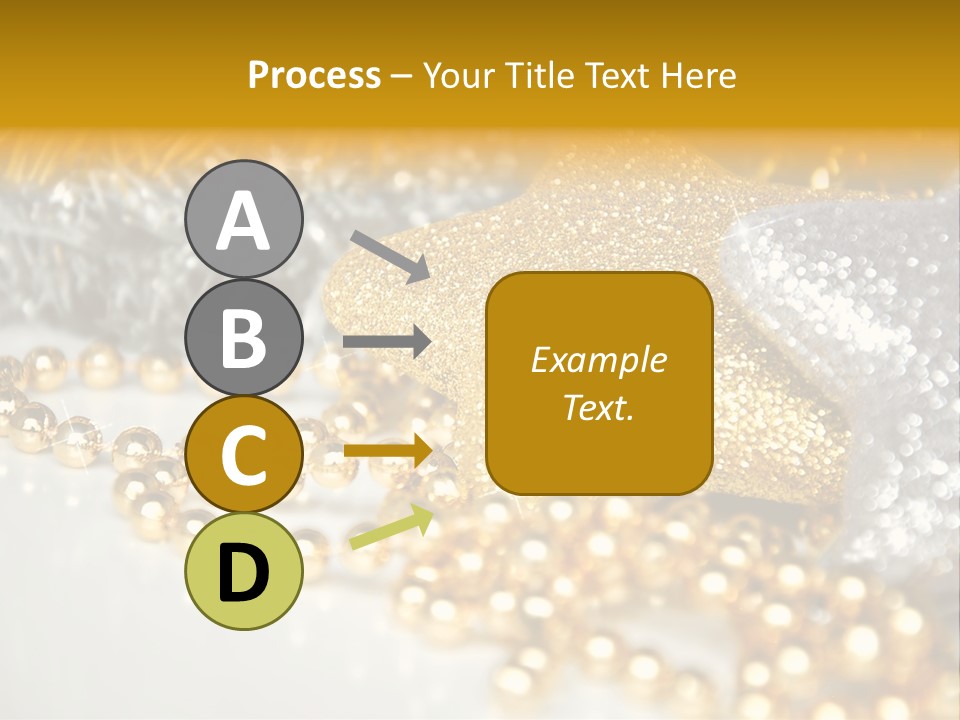 Process – Your Title Text Here

A

B

C

D

Example Text.